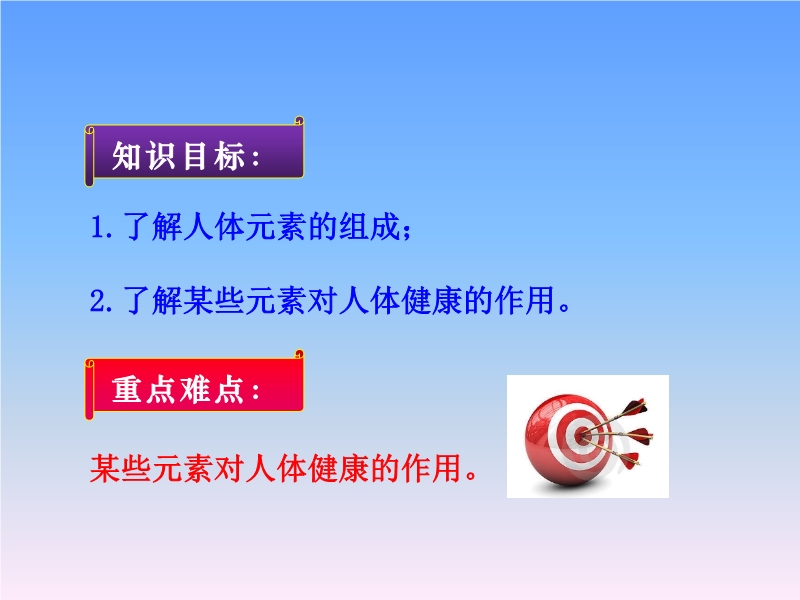 知识目标：

1.了解人体元素的组成；

2.了解某些元素对人体健康的作用。

重点难点：

某些元素对人体健康的作用。